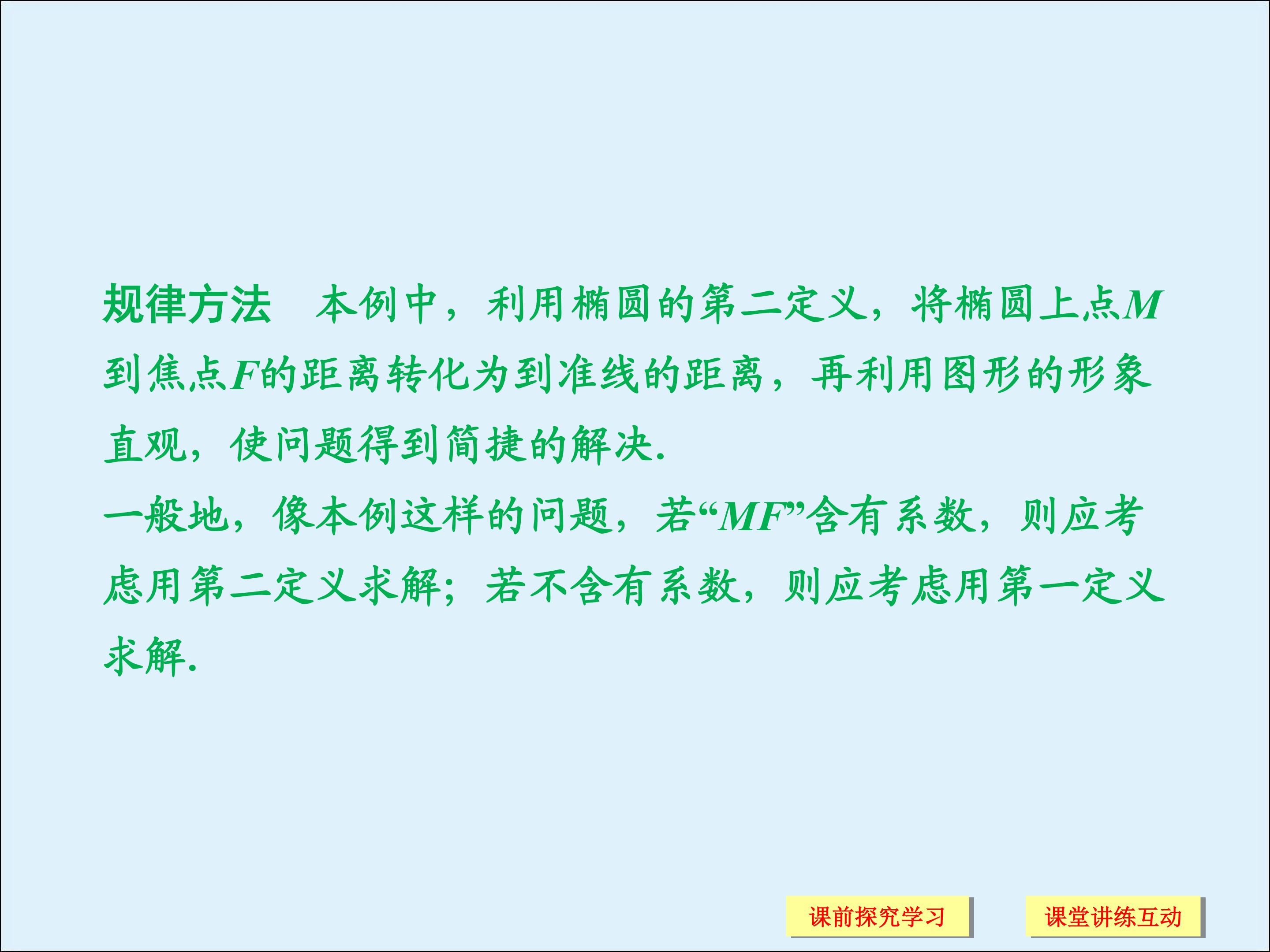 规律方法 本例中，利用椭圆的第二定义，将椭圆上点M到焦点F的距离转化为到准线的距离，再利用图形的形象直观，使问题得到简捷的解决.

一般地，像本例这样的问题，若“MF”含有系数，则应考虑用第二定义求解；若不含有系数，则应考虑用第一定义求解.

课前探究学习 课堂讲练互动